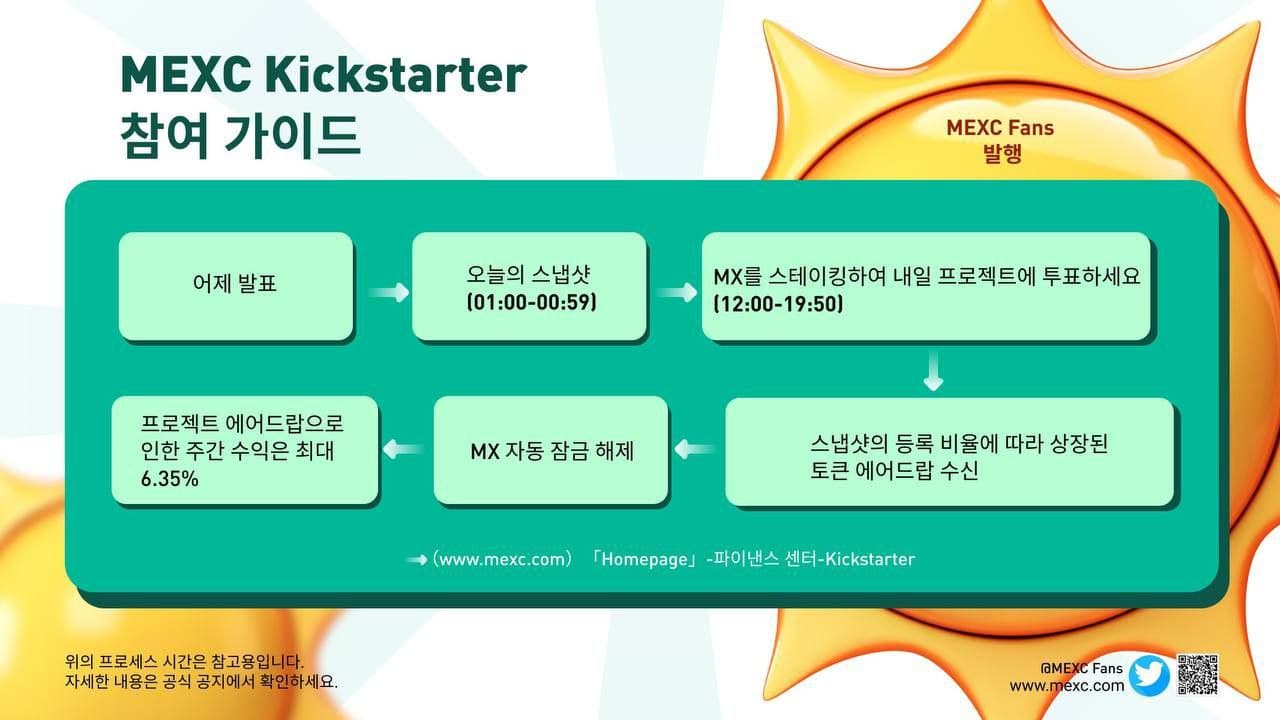 MEXC Kickstarter
참여 가이드

MEXC Fans
발행

어제 발표

오늘의 스냅샷
(01:00-00:59)

MX를 스테이킹하여 내일 프로젝트에 투표하세요
(12:00-19:50)

스냅샷의 등록 비율에 따라 상장된 토큰 에어드랍 수신

MX 자동 잠금 해제

프로젝트 에어드랍으로 인한 주간 수익은 최대 6.35%

(www.mexc.com) 「Homepage」-파이낸스 센터-Kickstarter

위의 프로세스 시간은 참고용입니다.
자세한 내용은 공식 공지에서 확인하세요.

@MEXC Fans
www.mexc.com